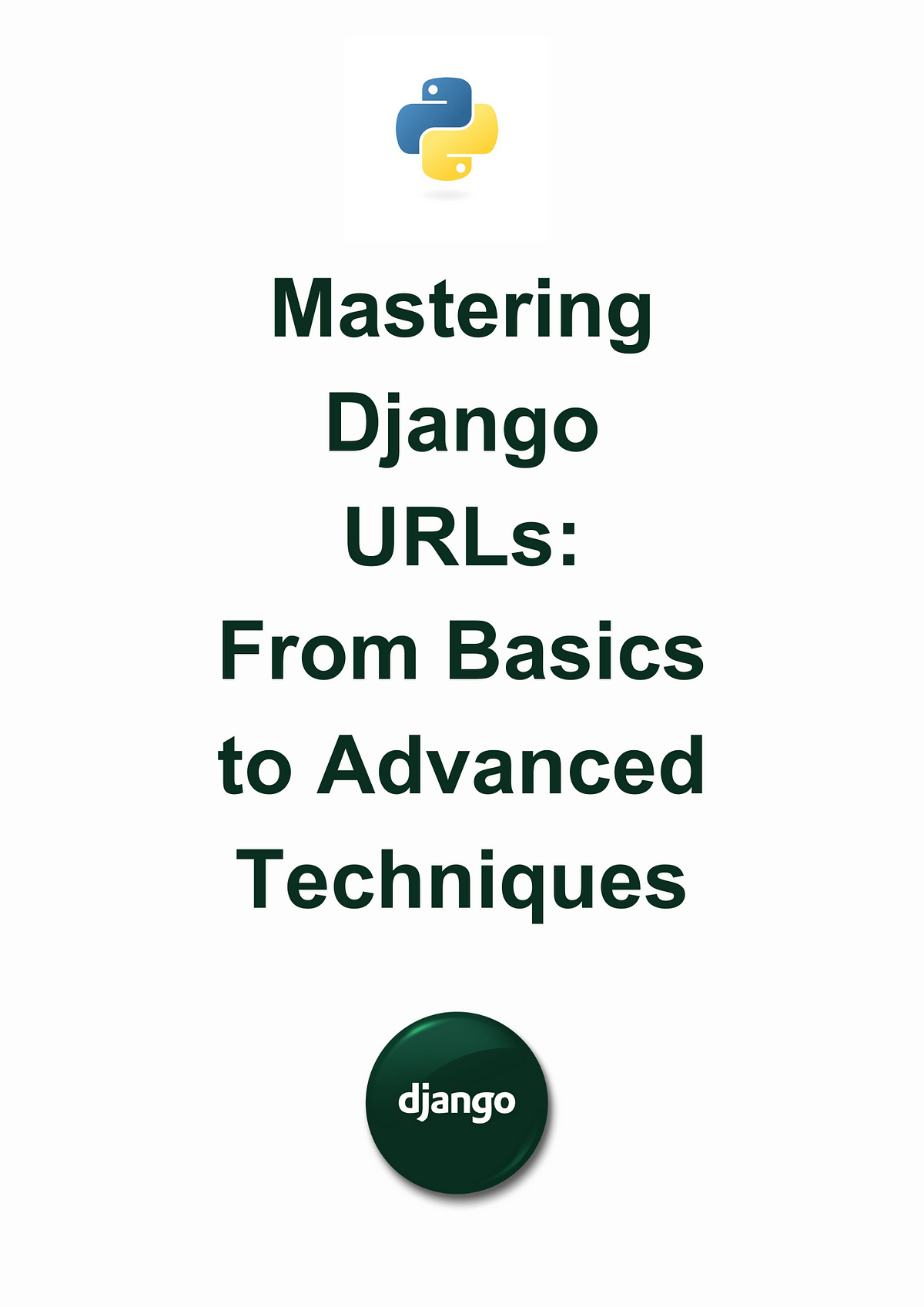 Mastering Django URLs: From Basics to Advanced Techniques

django